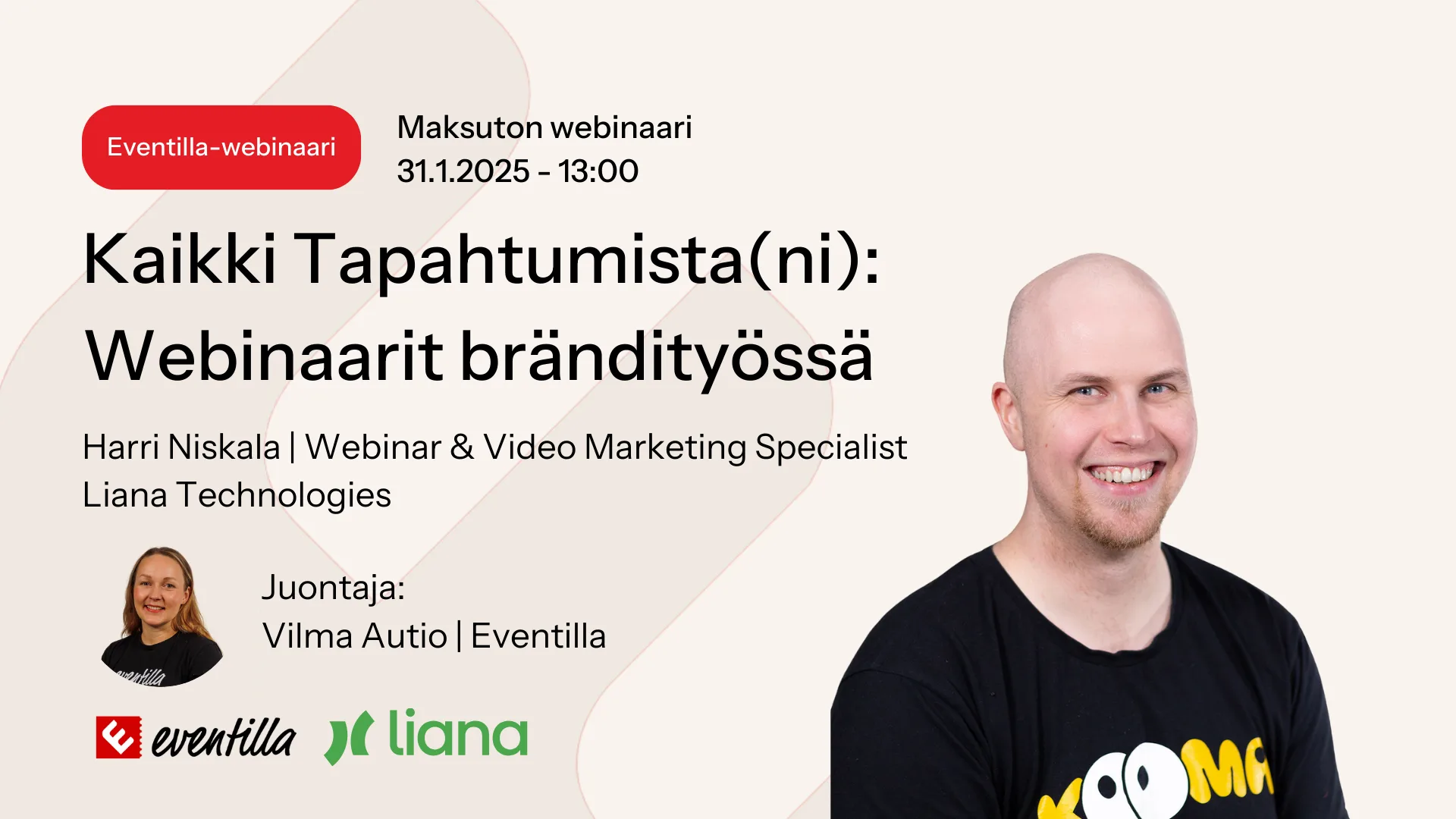 Eventilla-webinaari

Maksuton webinaari
31.1.2025 - 13:00

Kaikki Tapahtumista(ni): Webinaarit brändityössä

Harri Niskala | Webinar & Video Marketing Specialist
Liana Technologies

eventilla

Juontaja:
Vilma Autio | Eventilla

eventilla liana

KOOMA